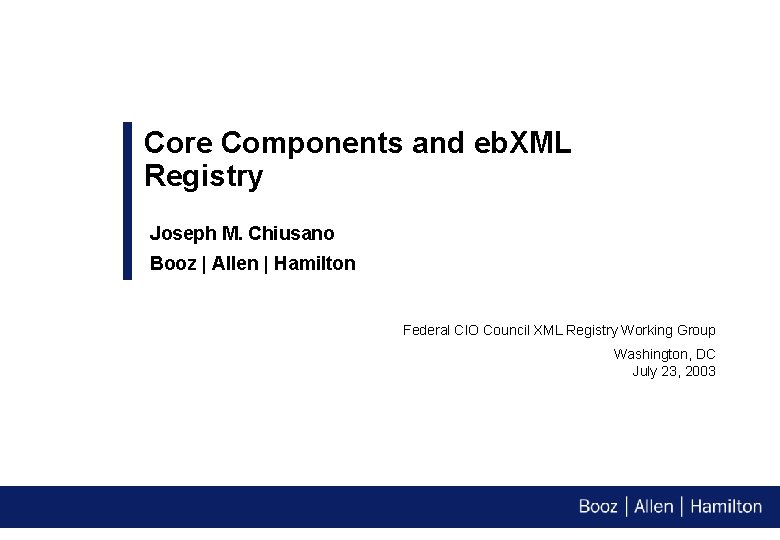 Core Components and ebXML Registry

Joseph M. Chiusano

Booz | Allen | Hamilton

Federal CIO Council XML Registry Working Group

Washington, DC
July 23, 2003

Booz | Allen | Hamilton